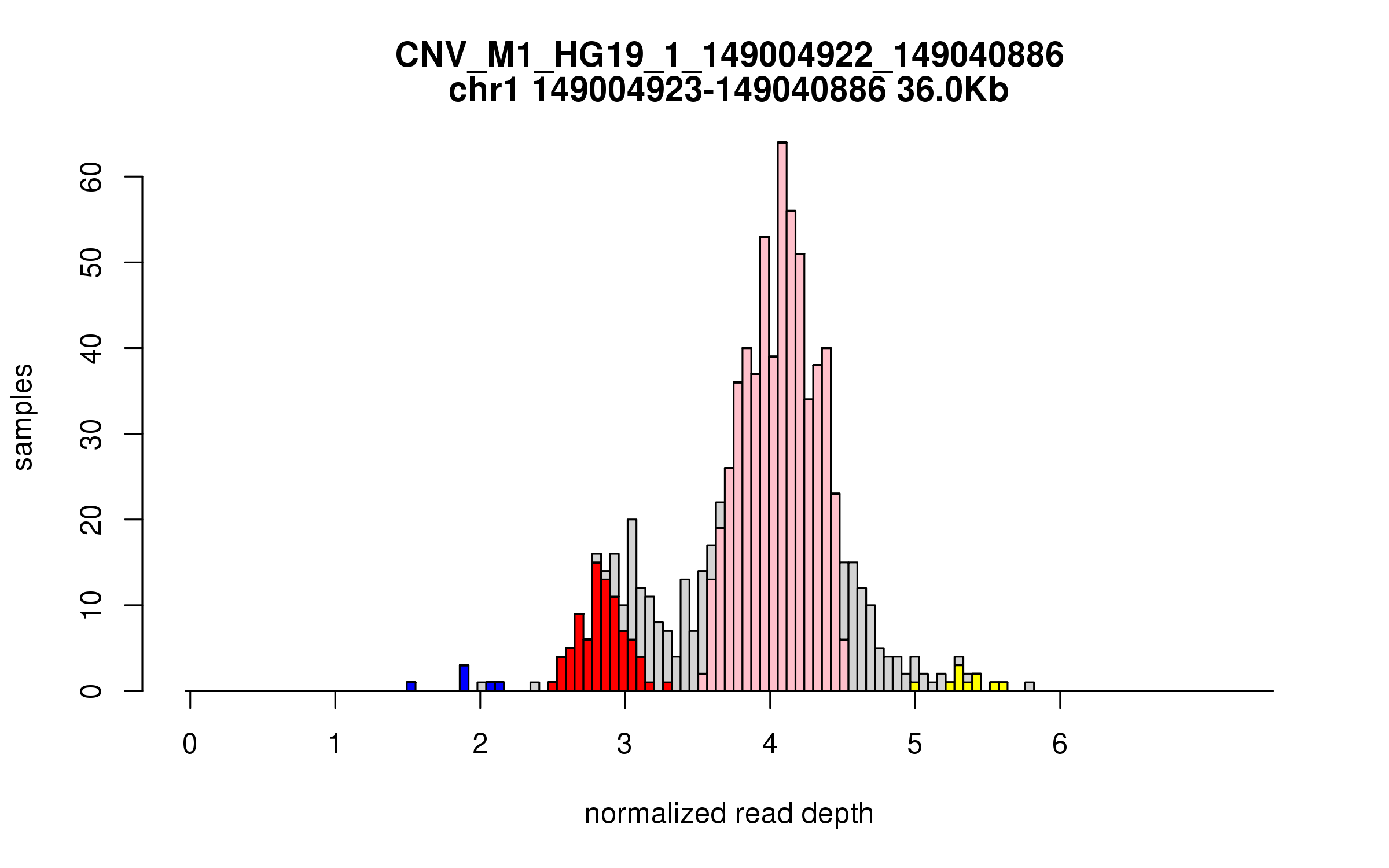 CNV_M1_HG19_1_149004922_149040886
chr1 149004923-149040886 36.0Kb

samples

0
10
20
30
40
50
60

0
1
2
3
4
5
6

normalized read depth